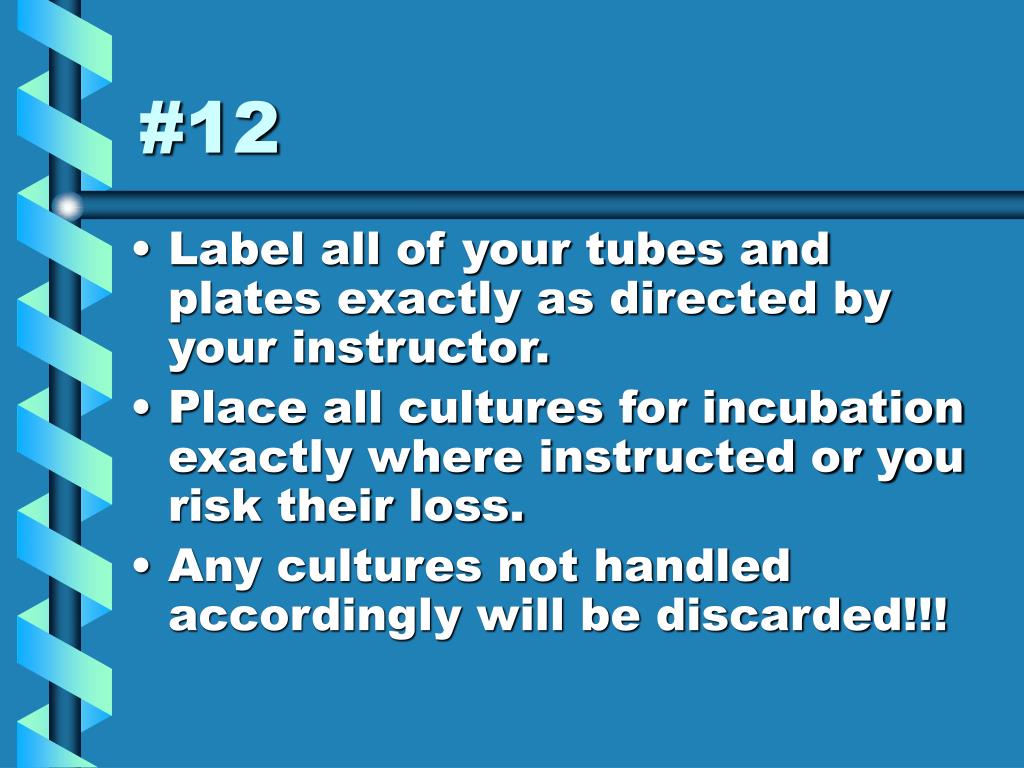 #12

• Label all of your tubes and plates exactly as directed by your instructor.
• Place all cultures for incubation exactly where instructed or you risk their loss.
• Any cultures not handled accordingly will be discarded!!!